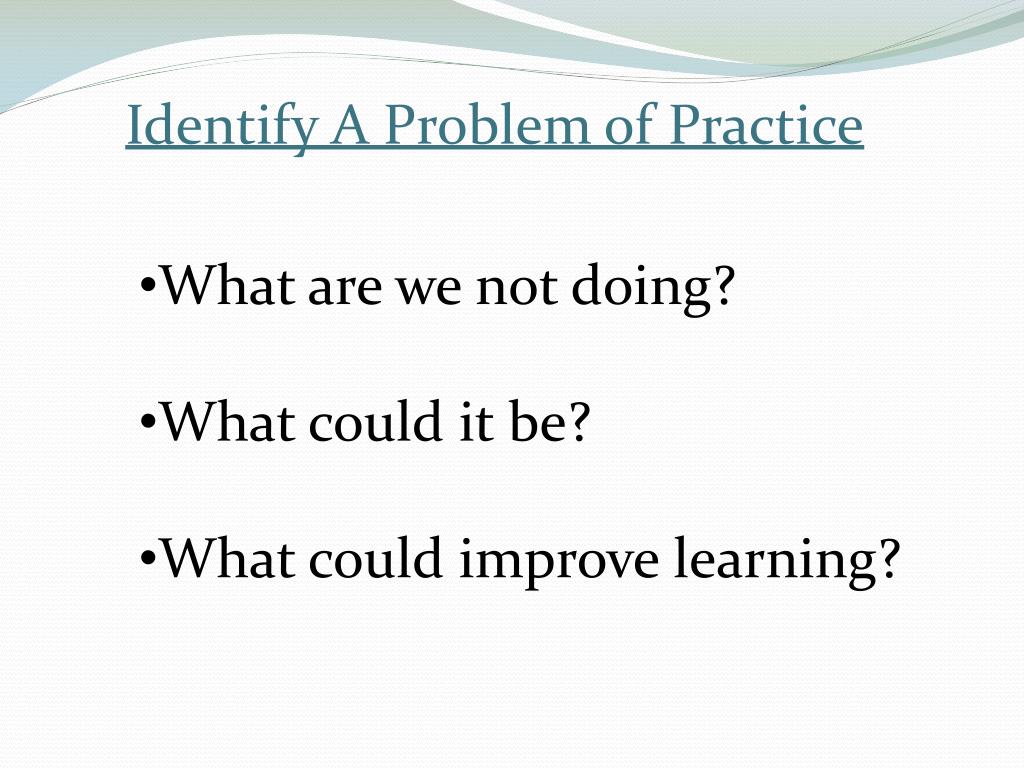 Identify A Problem of Practice

•What are we not doing?

•What could it be?

•What could improve learning?